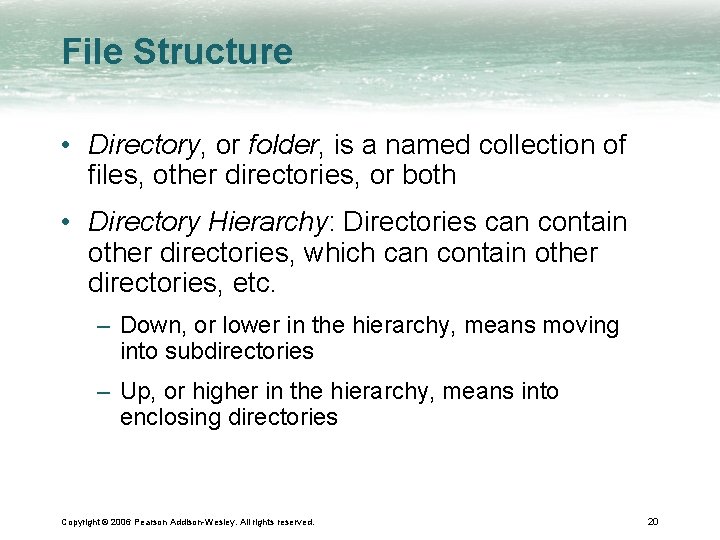 File Structure

• Directory, or folder, is a named collection of files, other directories, or both

• Directory Hierarchy: Directories can contain other directories, which can contain other directories, etc.

– Down, or lower in the hierarchy, means moving into subdirectories

– Up, or higher in the hierarchy, means into enclosing directories

Copyright © 2006 Pearson Addison-Wesley. All rights reserved.

20